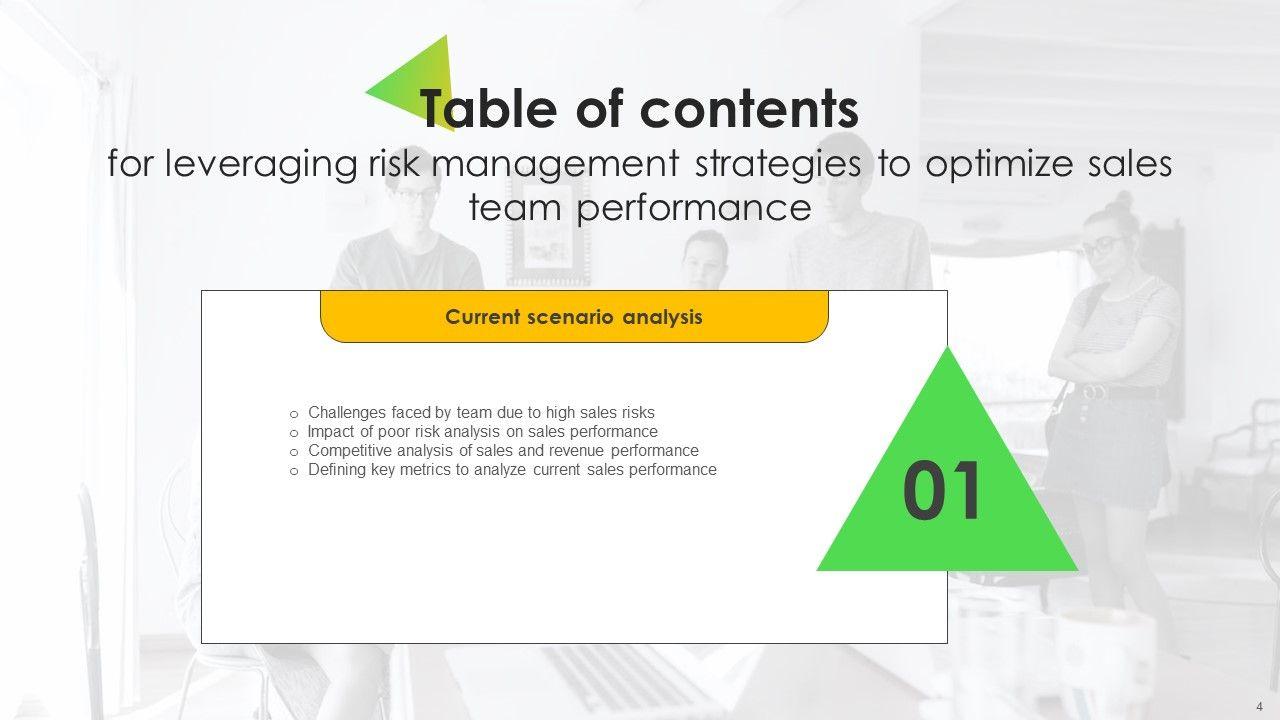 Table of contents
for leveraging risk management strategies to optimize sales team performance

Current scenario analysis

o Challenges faced by team due to high sales risks
o Impact of poor risk analysis on sales performance
o Competitive analysis of sales and revenue performance
o Defining key metrics to analyze current sales performance

01

4